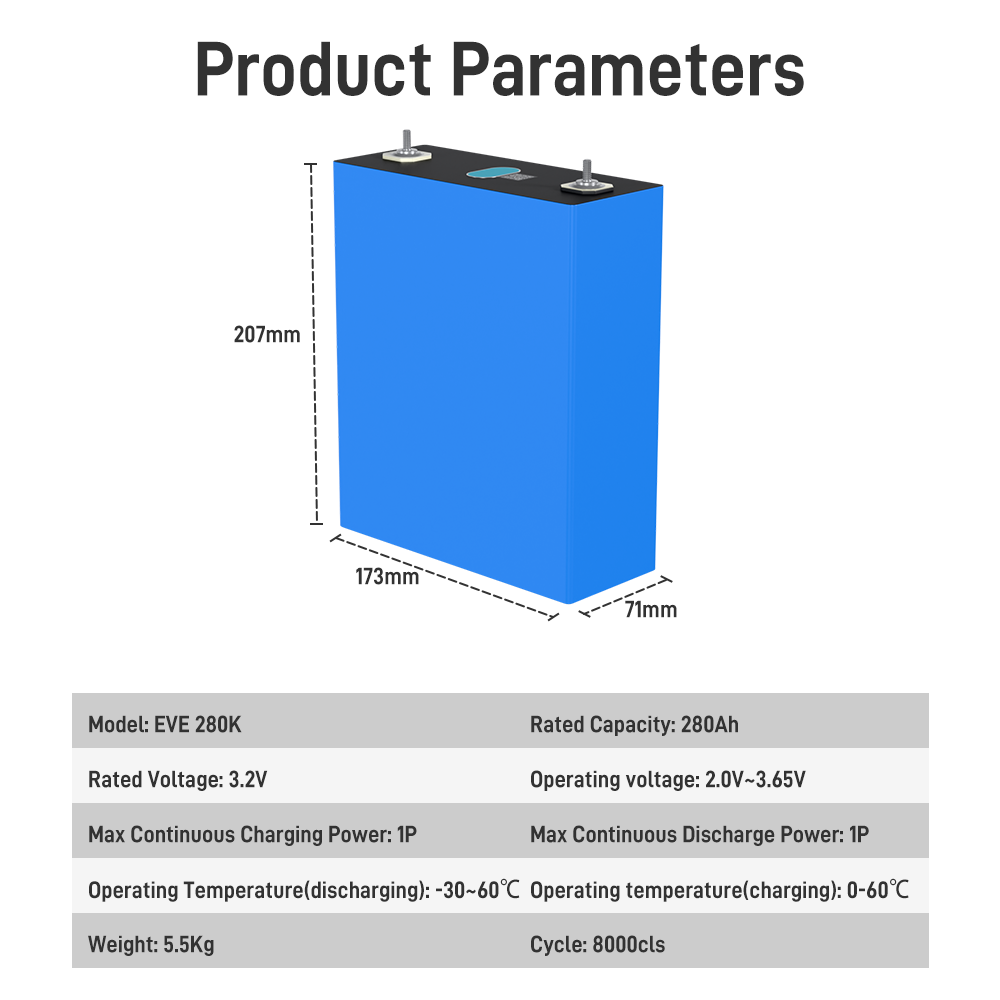 Product Parameters

207mm

173mm

71mm

| Model: EVE 280K | Rated Capacity: 280Ah |
|---|---|
| Rated Voltage: 3.2V | Operating voltage: 2.0V~3.65V |
| Max Continuous Charging Power: 1P | Max Continuous Discharge Power: 1P |
| Operating Temperature(discharging): -30~60℃ | Operating temperature(charging): 0-60℃ |
| Weight: 5.5Kg | Cycle: 8000cls |